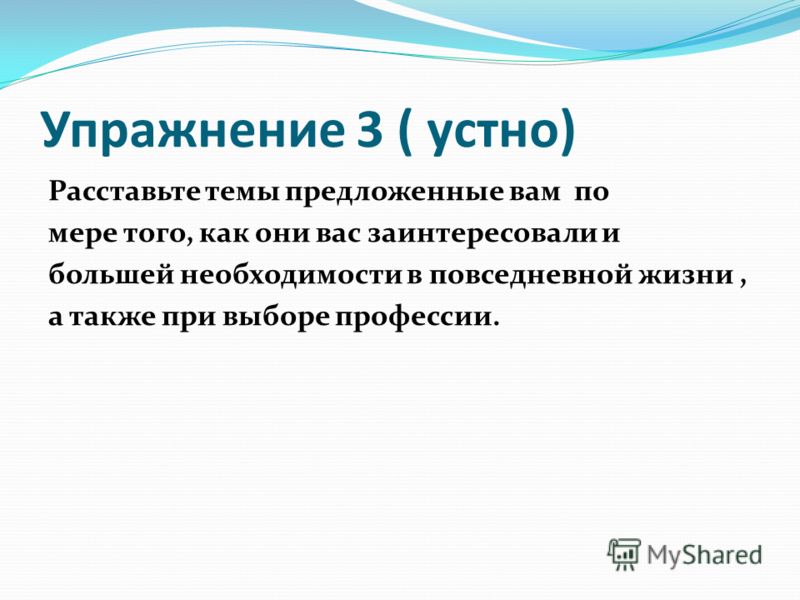 Упражнение 3 ( устно)

Расставьте темы предложенные вам по мере того, как они вас заинтересовали и большей необходимости в повседневной жизни , а также при выборе профессии.

MyShared